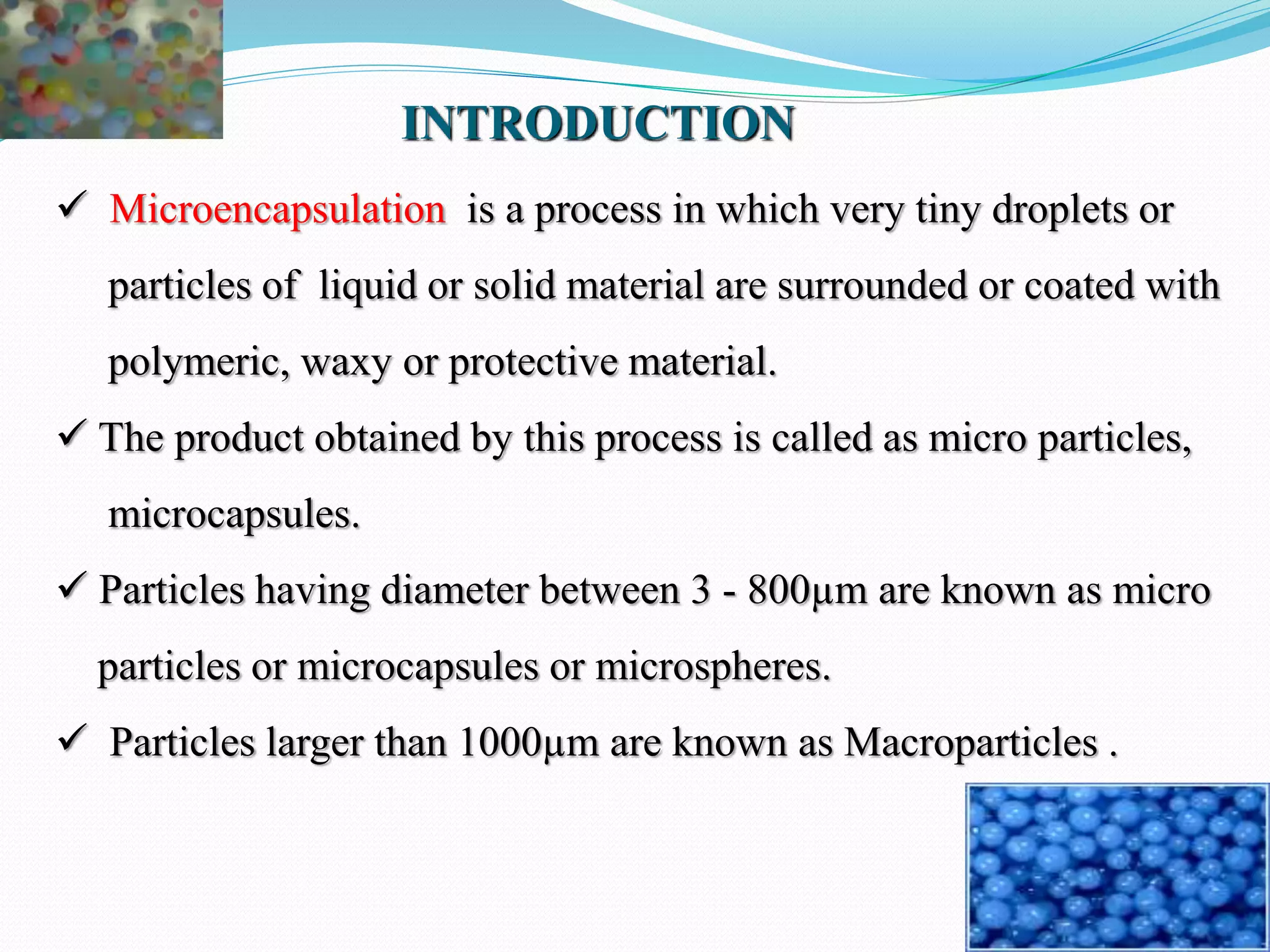 INTRODUCTION

✓ Microencapsulation is a process in which very tiny droplets or particles of liquid or solid material are surrounded or coated with polymeric, waxy or protective material.

✓ The product obtained by this process is called as micro particles, microcapsules.

✓ Particles having diameter between 3 - 800μm are known as micro particles or microcapsules or microspheres.

✓ Particles larger than 1000μm are known as Macroparticles .